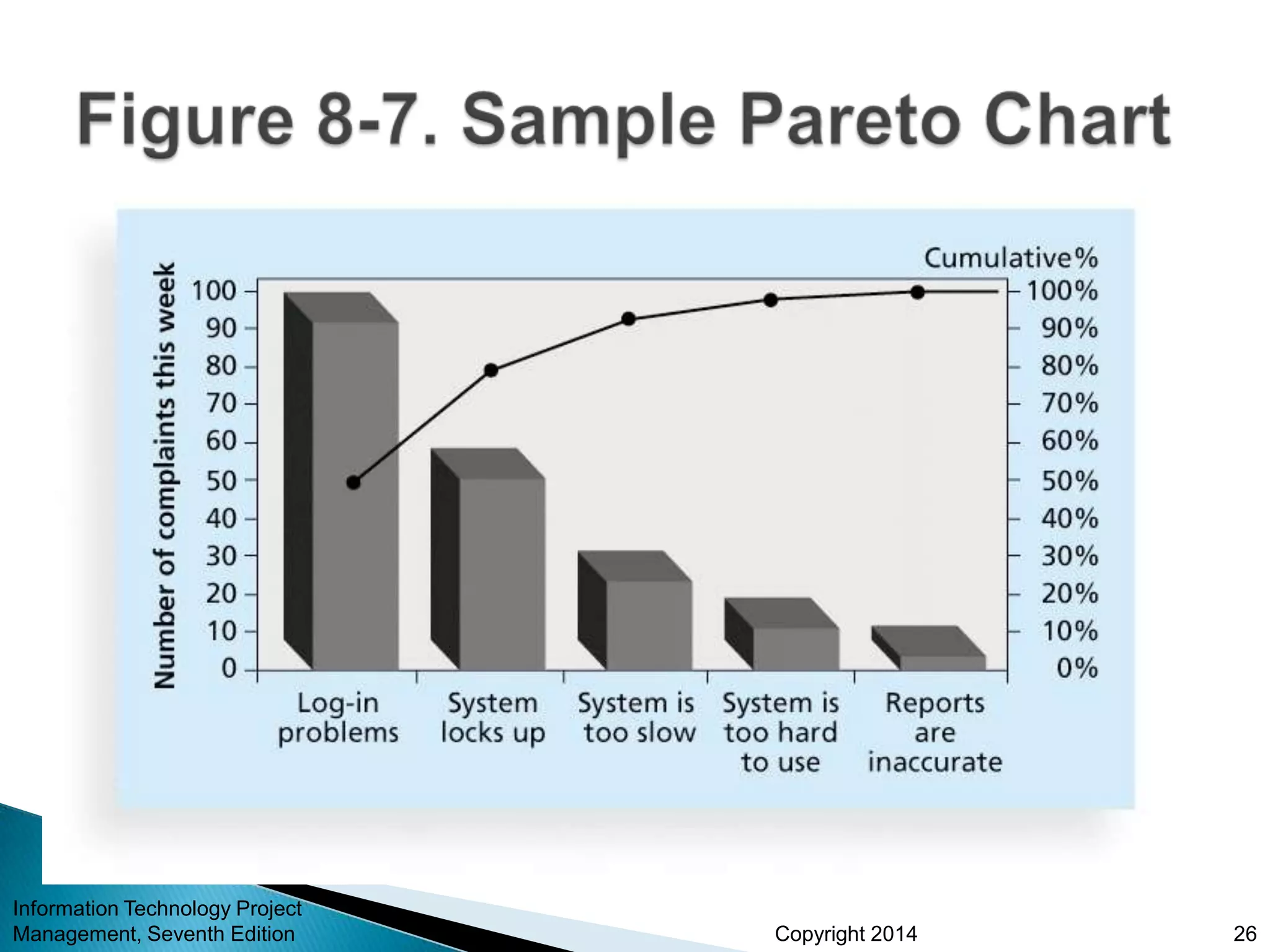 Figure 8-7. Sample Pareto Chart

Number of complaints this week

100
90
80
70
60
50
40
30
20
10
0

Cumulative%

100%
90%
80%
70%
60%
50%
40%
30%
20%
10%
0%

Log-in problems

System locks up

System is too slow

System is too hard to use

Reports are inaccurate

Information Technology Project Management, Seventh Edition

Copyright 2014

26